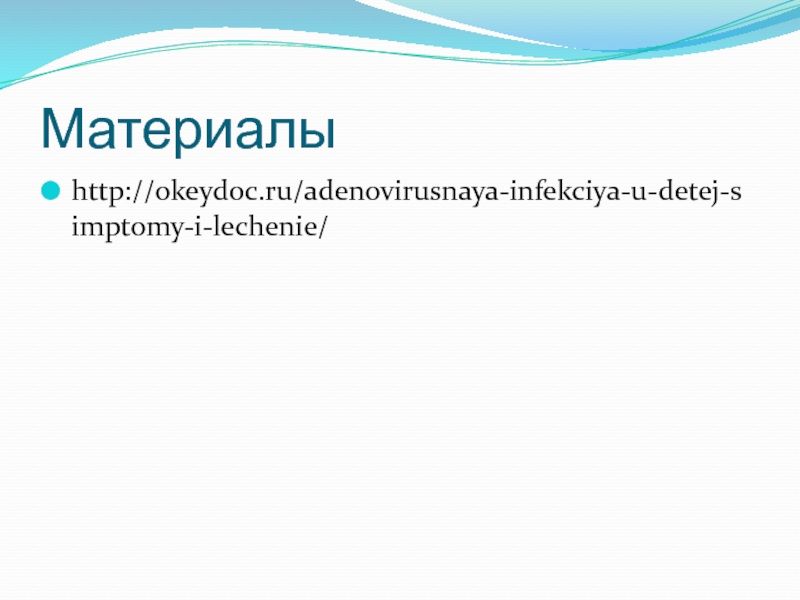 Материалы

http://okeydoc.ru/adenovirusnaya-infekciya-u-detej-simptomy-i-lechenie/